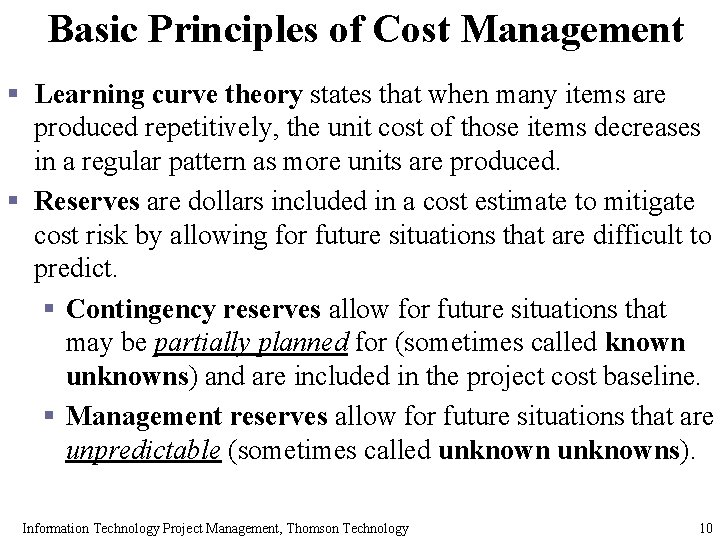 Basic Principles of Cost Management

Learning curve theory states that when many items are produced repetitively, the unit cost of those items decreases in a regular pattern as more units are produced.

Reserves are dollars included in a cost estimate to mitigate cost risk by allowing for future situations that are difficult to predict.

Contingency reserves allow for future situations that may be partially planned for (sometimes called known unknowns) and are included in the project cost baseline.

Management reserves allow for future situations that are unpredictable (sometimes called unknown unknowns).

Information Technology Project Management, Thomson Technology

10